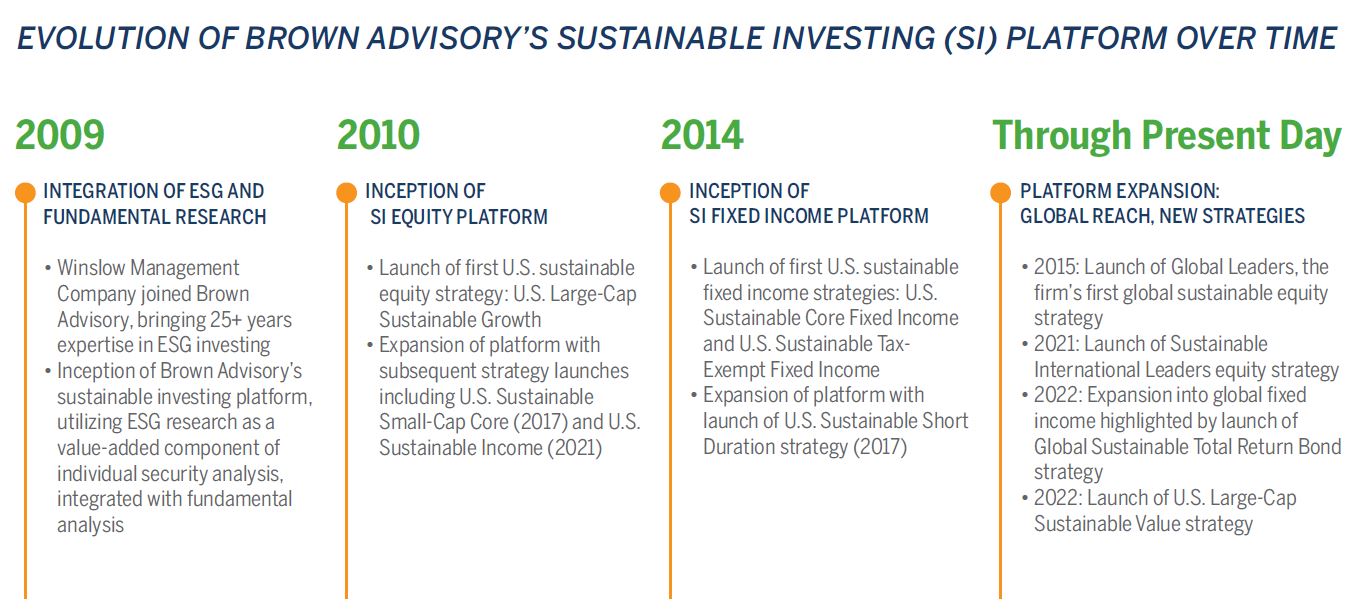 EVOLUTION OF BROWN ADVISORY'S SUSTAINABLE INVESTING (SI) PLATFORM OVER TIME

2009

INTEGRATION OF ESG AND FUNDAMENTAL RESEARCH

• Winslow Management Company joined Brown Advisory, bringing 25+ years expertise in ESG investing
• Inception of Brown Advisory's sustainable investing platform, utilizing ESG research as a value-added component of individual security analysis, integrated with fundamental analysis

2010

INCEPTION OF SI EQUITY PLATFORM

• Launch of first U.S. sustainable equity strategy: U.S. Large-Cap Sustainable Growth
• Expansion of platform with subsequent strategy launches including U.S. Sustainable Small-Cap Core (2017) and U.S. Sustainable Income (2021)

2014

INCEPTION OF SI FIXED INCOME PLATFORM

• Launch of first U.S. sustainable fixed income strategies: U.S. Sustainable Core Fixed Income and U.S. Sustainable Tax-Exempt Fixed Income
• Expansion of platform with launch of U.S. Sustainable Short Duration strategy (2017)

Through Present Day

PLATFORM EXPANSION: GLOBAL REACH, NEW STRATEGIES

• 2015: Launch of Global Leaders, the firm's first global sustainable equity strategy
• 2021: Launch of Sustainable International Leaders equity strategy
• 2022: Expansion into global fixed income highlighted by launch of Global Sustainable Total Return Bond strategy
• 2022: Launch of U.S. Large-Cap Sustainable Value strategy